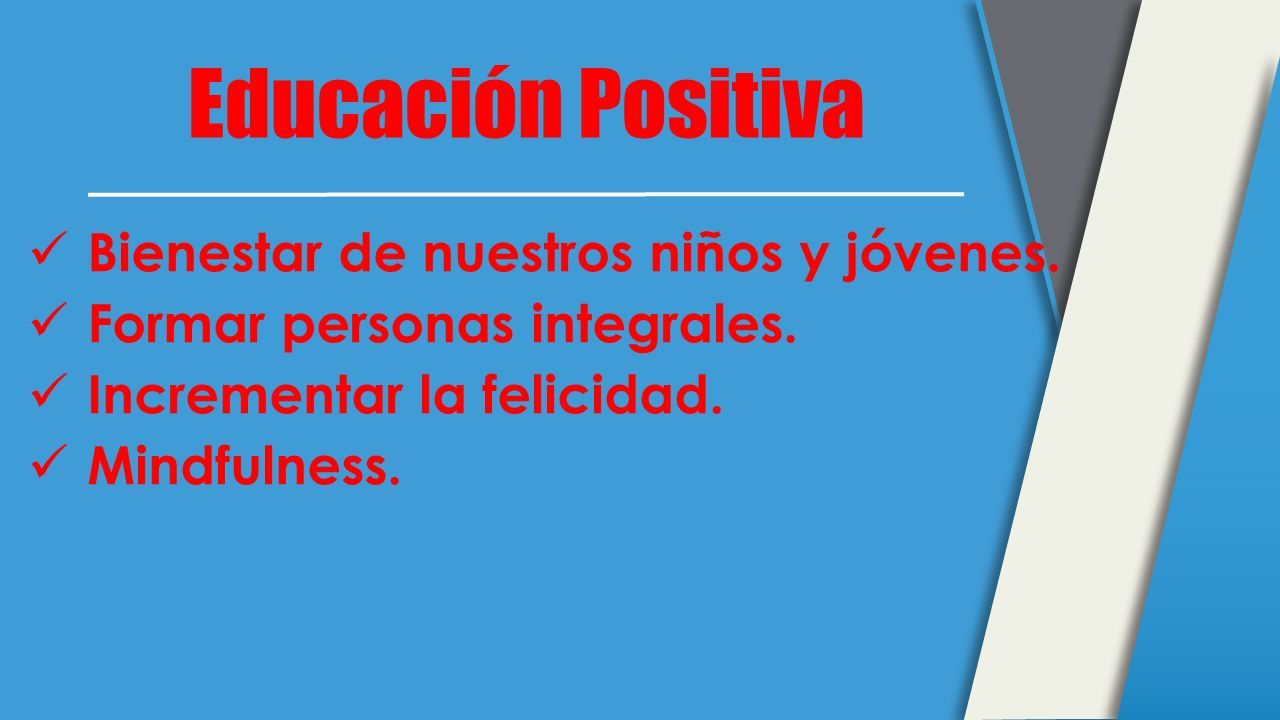 Educación Positiva

✓ Bienestar de nuestros niños y jóvenes.
✓ Formar personas integrales.
✓ Incrementar la felicidad.
✓ Mindfulness.